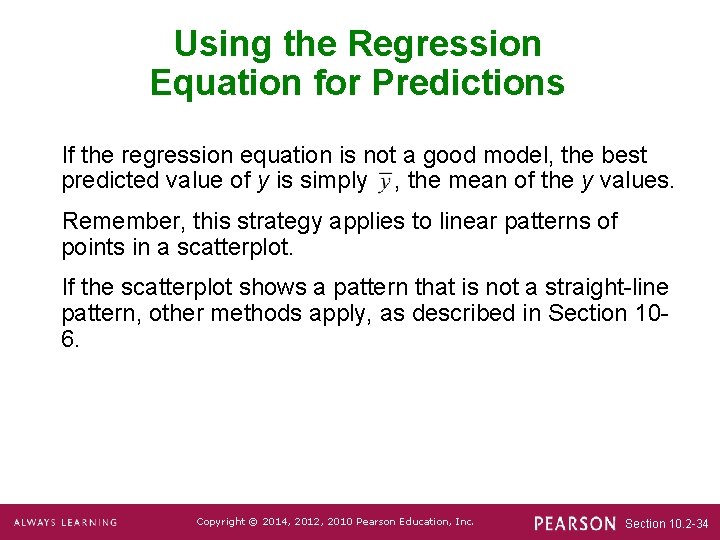 Using the Regression Equation for Predictions

If the regression equation is not a good model, the best predicted value of $y$ is simply $\bar{y}$, the mean of the $y$ values.

Remember, this strategy applies to linear patterns of points in a scatterplot.

If the scatterplot shows a pattern that is not a straight-line pattern, other methods apply, as described in Section 10-6.

ALWAYS LEARNING

Copyright © 2014, 2012, 2010 Pearson Education, Inc.

PEARSON

Section 10.2-34